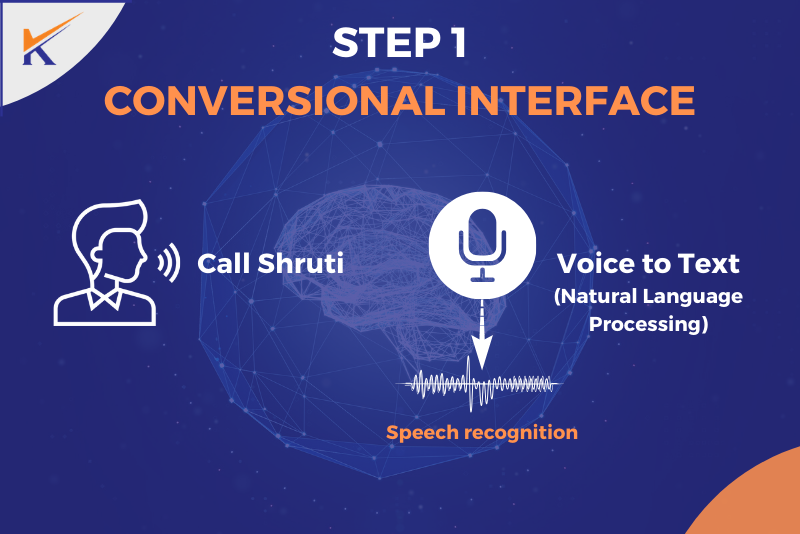 K

STEP 1
CONVERSIONAL INTERFACE

Call Shruti

Voice to Text
(Natural Language Processing)

Speech recognition